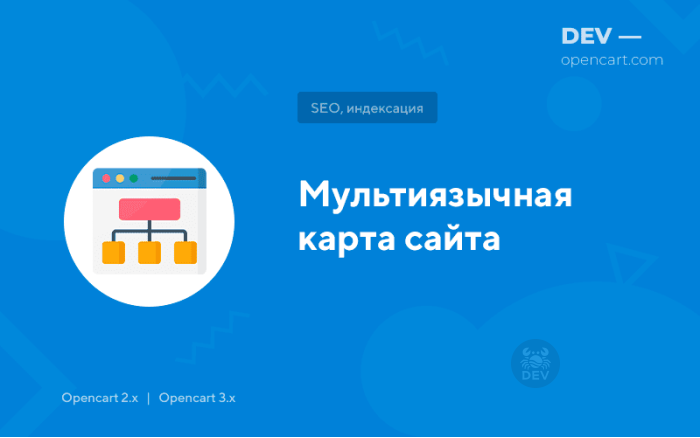 DEV —
opencart.com

SEO, индексация

Мультиязычная карта сайта

DEV

Opencart 2.x | Opencart 3.x